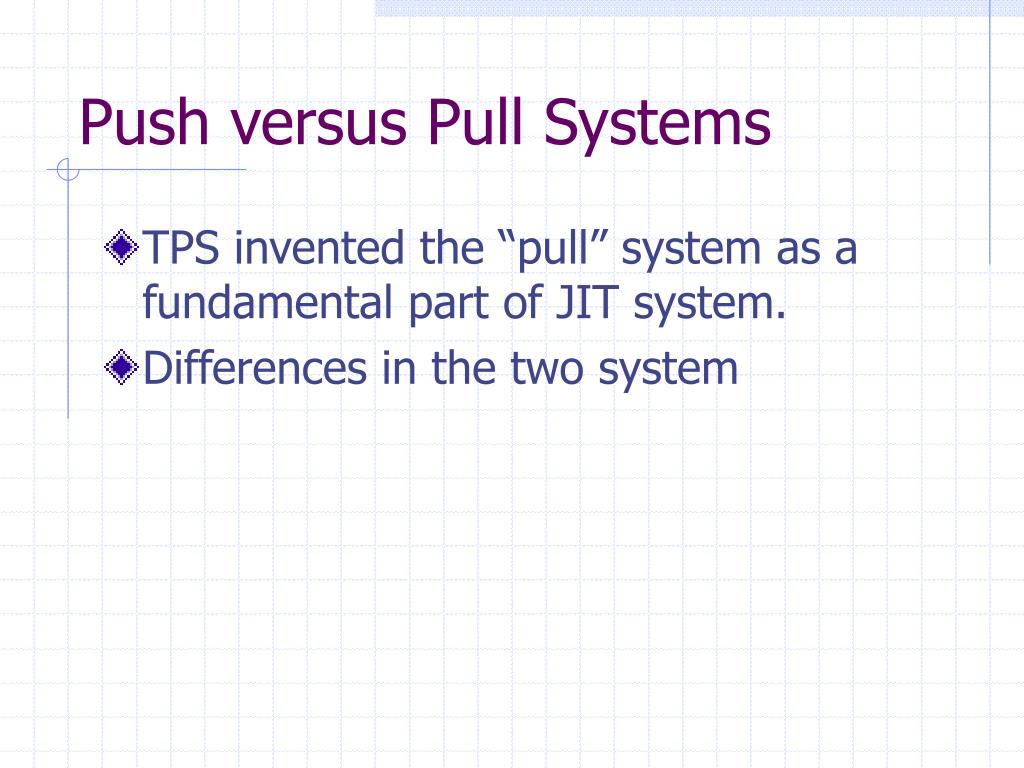 Push versus Pull Systems

TPS invented the “pull” system as a fundamental part of JIT system.

Differences in the two system